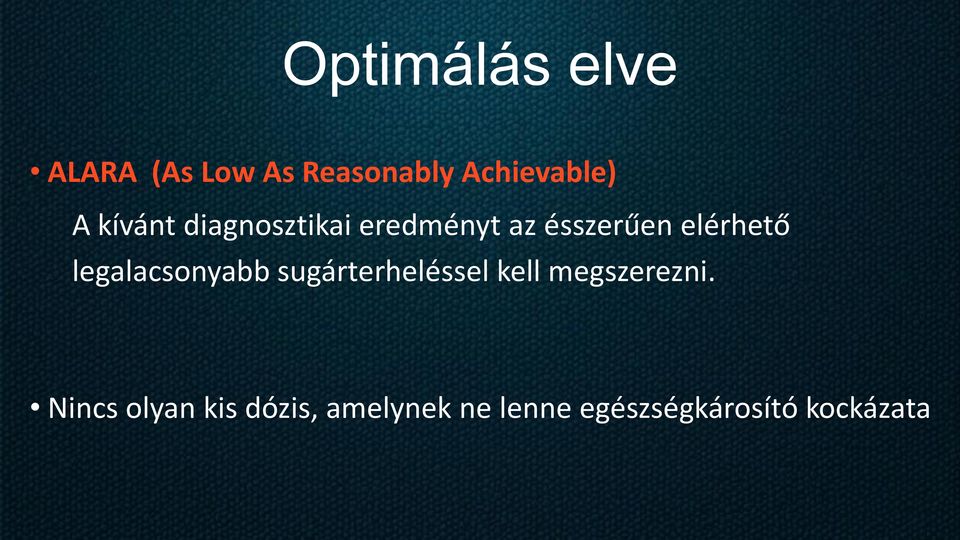 Optimálás elve

• ALARA (As Low As Reasonably Achievable)

A kívánt diagnosztikai eredményt az ésszerűen elérhető legalacsonyabb sugárterheléssel kell megszerezni.

• Nincs olyan kis dózis, amelynek ne lenne egészségkárosító kockázata